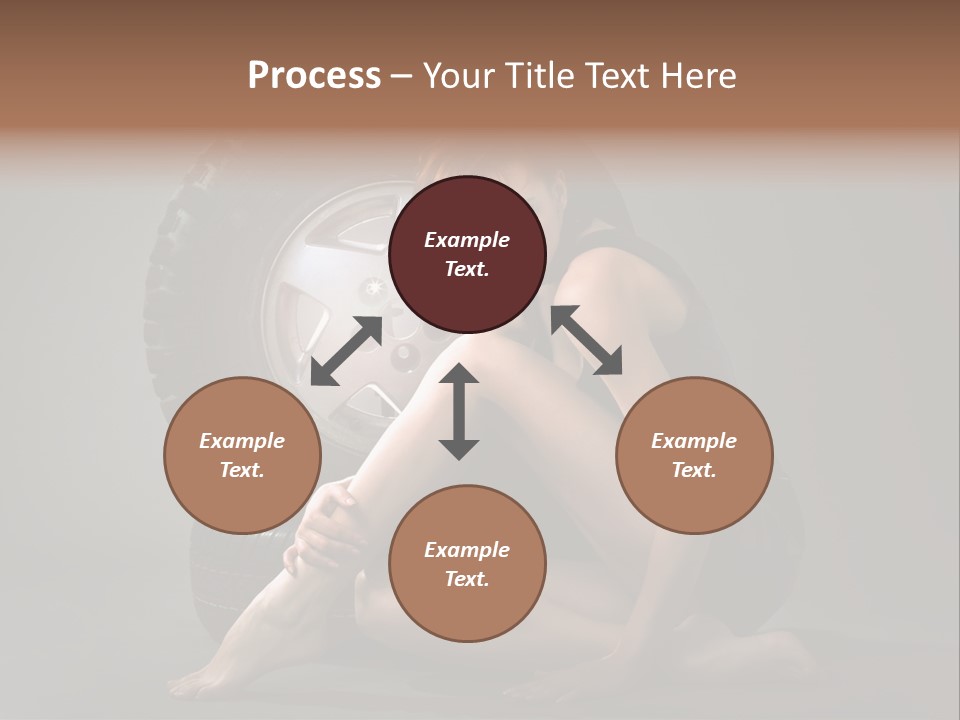 Process – Your Title Text Here

Example Text.

Example Text.

Example Text.

Example Text.